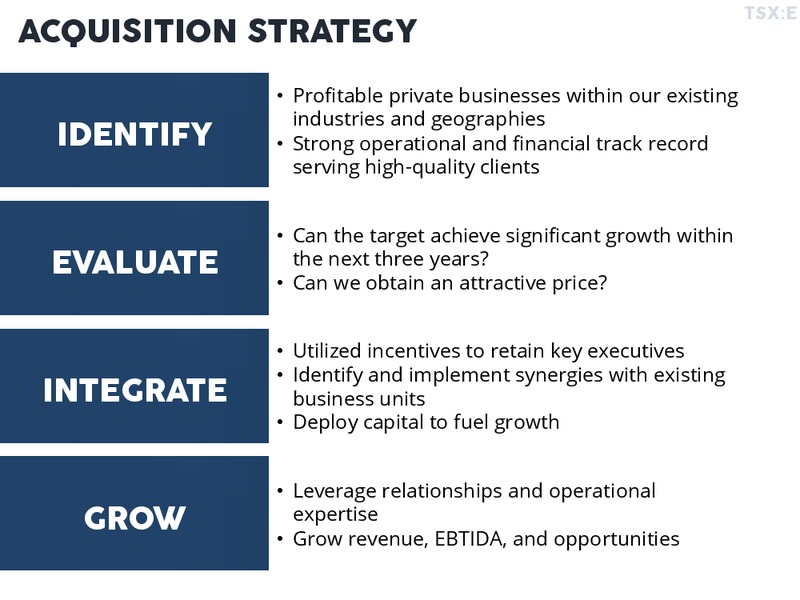 TSX:E

ACQUISITION STRATEGY

IDENTIFY

• Profitable private businesses within our existing industries and geographies
• Strong operational and financial track record serving high-quality clients

EVALUATE

• Can the target achieve significant growth within the next three years?
• Can we obtain an attractive price?

INTEGRATE

• Utilized incentives to retain key executives
• Identify and implement synergies with existing business units
• Deploy capital to fuel growth

GROW

• Leverage relationships and operational expertise
• Grow revenue, EBTIDA, and opportunities